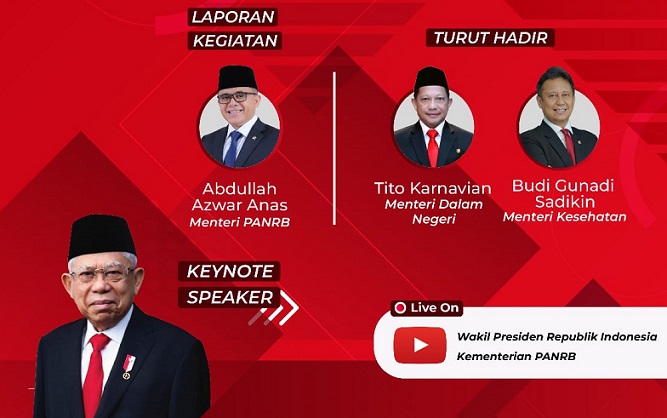 LAPORAN KEGIATAN

Abdullah Azwar Anas
Menteri PANRB

TURUT HADIR

Tito Karnavian
Menteri Dalam Negeri

Budi Gunadi Sadikin
Menteri Kesehatan

KEYNOTE SPEAKER

Live On

Wakil Presiden Republik Indonesia
Kementerian PANRB